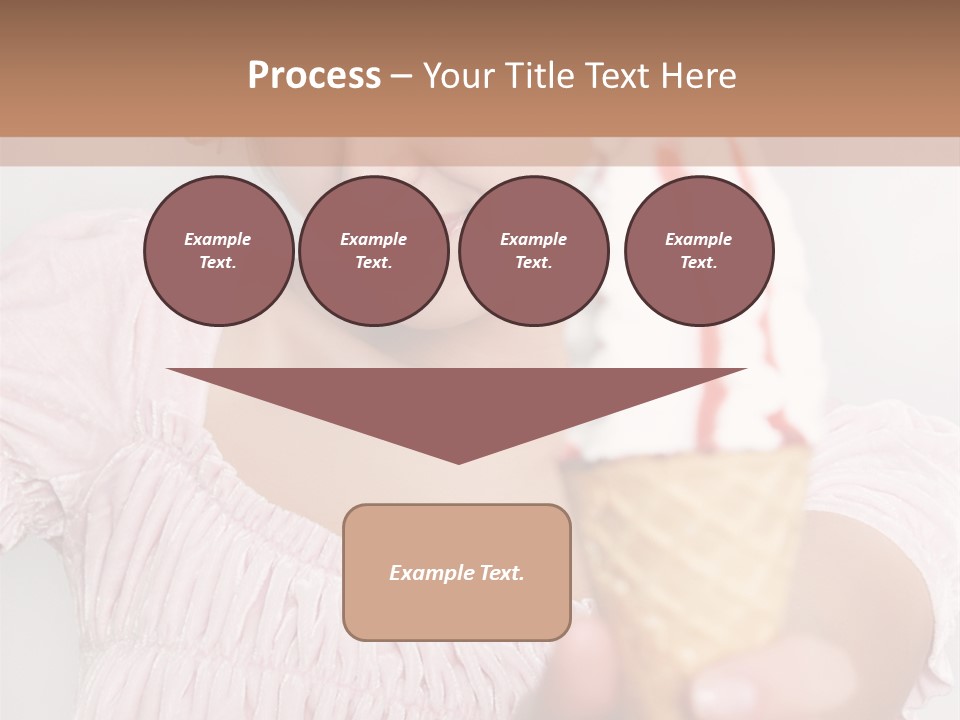 Process – Your Title Text Here

Example Text.

Example Text.

Example Text.

Example Text.

Example Text.